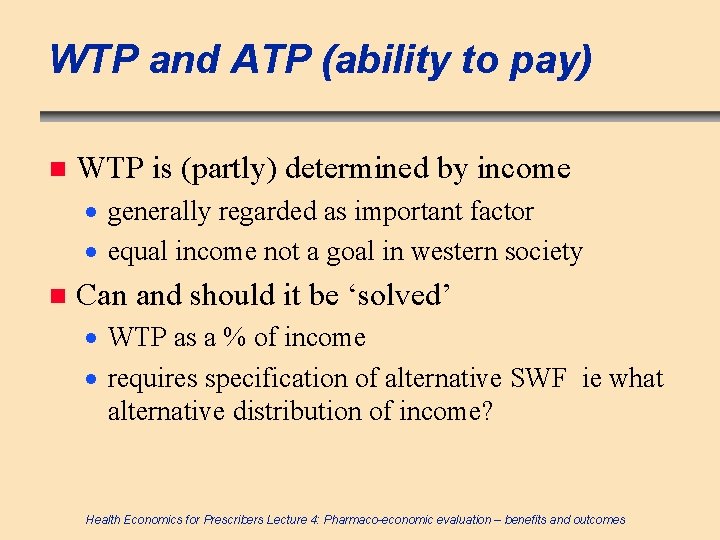 WTP and ATP (ability to pay)

WTP is (partly) determined by income

generally regarded as important factor

equal income not a goal in western society

Can and should it be ‘solved’

WTP as a % of income

requires specification of alternative SWF ie what alternative distribution of income?

Health Economics for Prescribers Lecture 4: Pharmaco-economic evaluation – benefits and outcomes